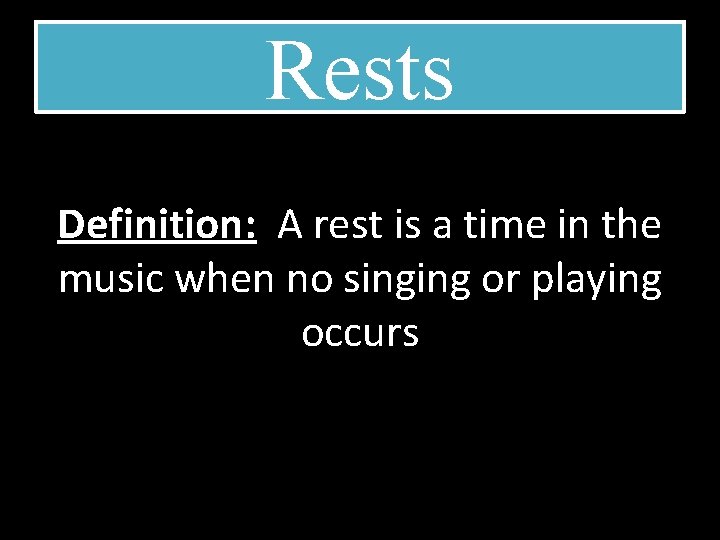 Rests

Definition: A rest is a time in the music when no singing or playing occurs